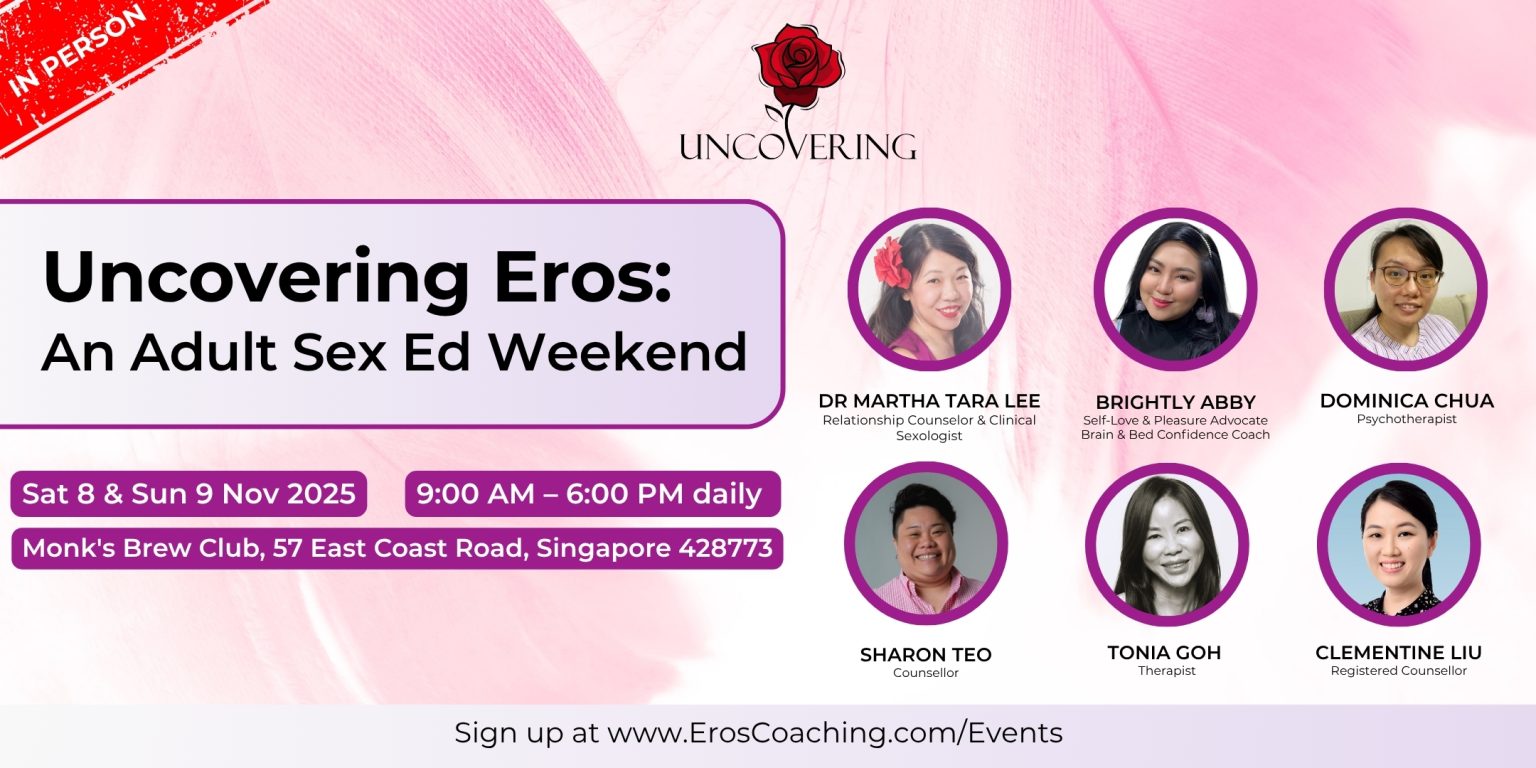 IN PERSON

UNCOVERING

Uncovering Eros:
An Adult Sex Ed Weekend

Sat 8 & Sun 9 Nov 2025

9:00 AM – 6:00 PM daily

Monk's Brew Club, 57 East Coast Road, Singapore 428773

DR MARTHA TARA LEE
Relationship Counselor & Clinical Sexologist

BRIGHTLY ABBY
Self-Love & Pleasure Advocate
Brain & Bed Confidence Coach

DOMINICA CHUA
Psychotherapist

SHARON TEO
Counsellor

TONIA GOH
Therapist

CLEMENTINE LIU
Registered Counsellor

Sign up at www.ErosCoaching.com/Events